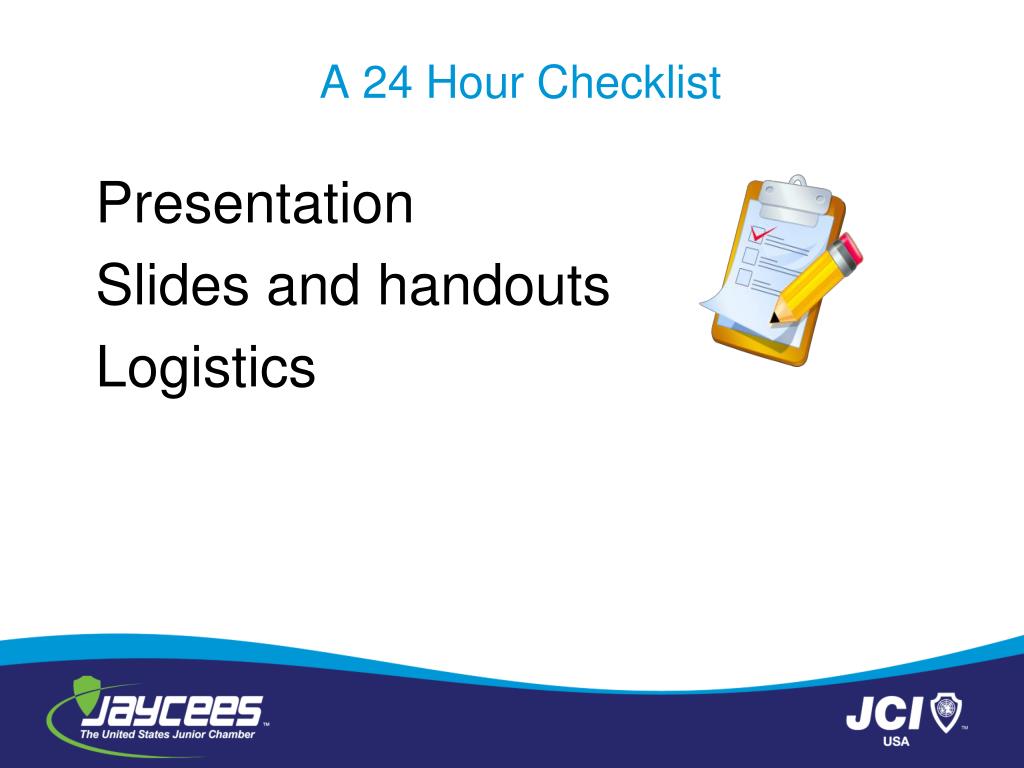 A 24 Hour Checklist

Presentation
Slides and handouts
Logistics

JAYCEES™
The United States Junior Chamber

JCI™
USA